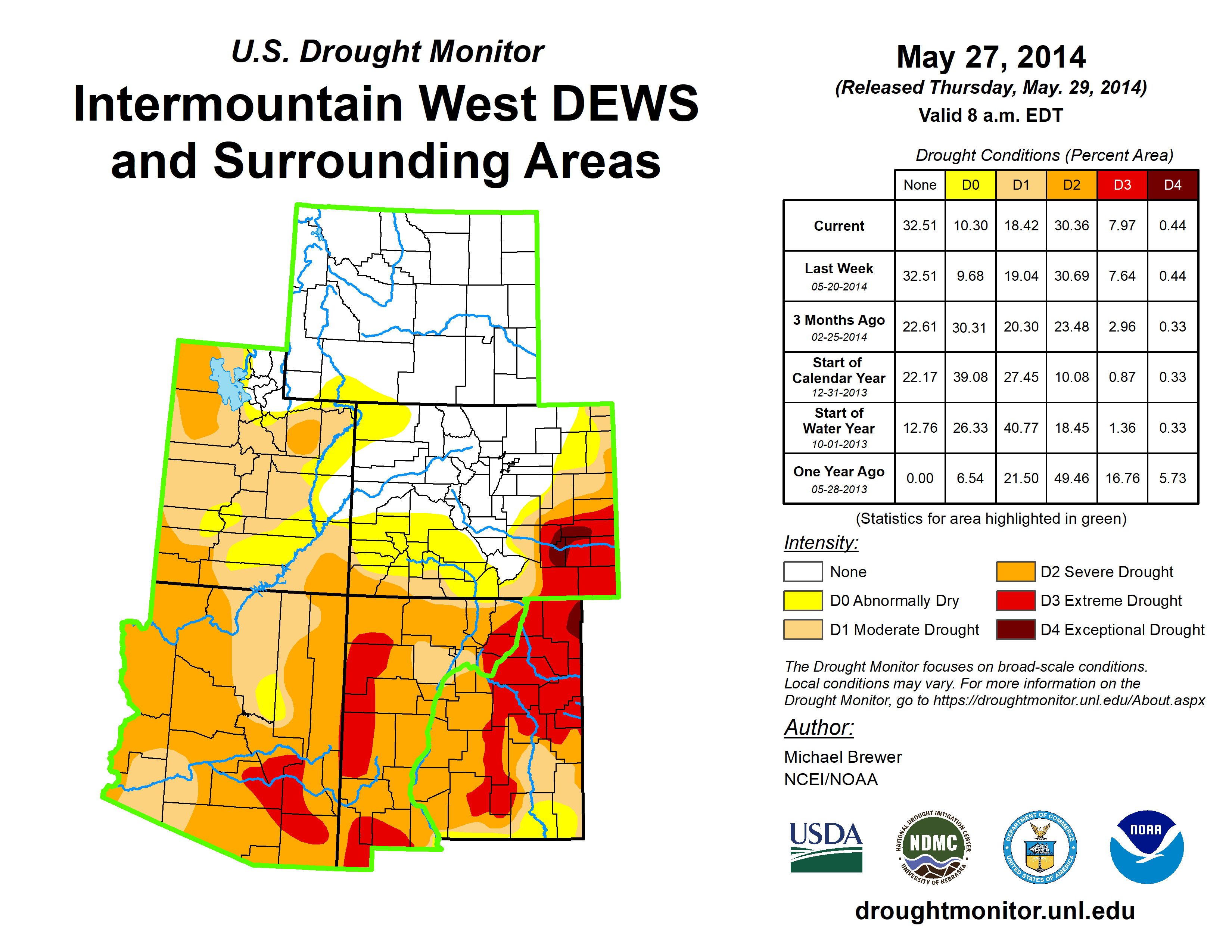 U.S. Drought Monitor
Intermountain West DEWS and Surrounding Areas

May 27, 2014
(Released Thursday, May. 29, 2014)
Valid 8 a.m. EDT

Drought Conditions (Percent Area)

| | None | D0 | D1 | D2 | D3 | D4 |
|---|---|---|---|---|---|---|
| Current | 32.51 | 10.30 | 18.42 | 30.36 | 7.97 | 0.44 |
| Last Week 05-20-2014 | 32.51 | 9.68 | 19.04 | 30.69 | 7.64 | 0.44 |
| 3 Months Ago 02-25-2014 | 22.61 | 30.31 | 20.30 | 23.48 | 2.96 | 0.33 |
| Start of Calendar Year 12-31-2013 | 22.17 | 39.08 | 27.45 | 10.08 | 0.87 | 0.33 |
| Start of Water Year 10-01-2013 | 12.76 | 26.33 | 40.77 | 18.45 | 1.36 | 0.33 |
| One Year Ago 05-28-2013 | 0.00 | 6.54 | 21.50 | 49.46 | 16.76 | 5.73 |

(Statistics for area highlighted in green)

Intensity:
None
D0 Abnormally Dry
D1 Moderate Drought
D2 Severe Drought
D3 Extreme Drought
D4 Exceptional Drought

The Drought Monitor focuses on broad-scale conditions. Local conditions may vary. For more information on the Drought Monitor, go to https://droughtmonitor.unl.edu/About.aspx

Author:
Michael Brewer
NCEI/NOAA

USDA
NATIONAL DROUGHT MITIGATION CENTER NDMC UNIVERSITY OF NEBRASKA
DEPARTMENT OF COMMERCE UNITED STATES OF AMERICA
NOAA

droughtmonitor.unl.edu